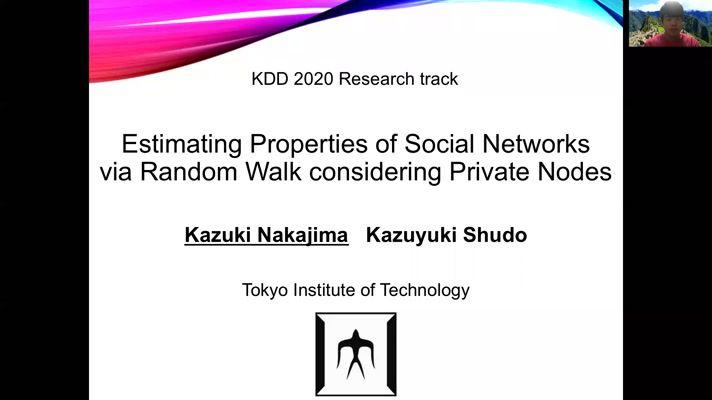 KDD 2020 Research track

Estimating Properties of Social Networks via Random Walk considering Private Nodes

Kazuki Nakajima Kazuyuki Shudo

Tokyo Institute of Technology